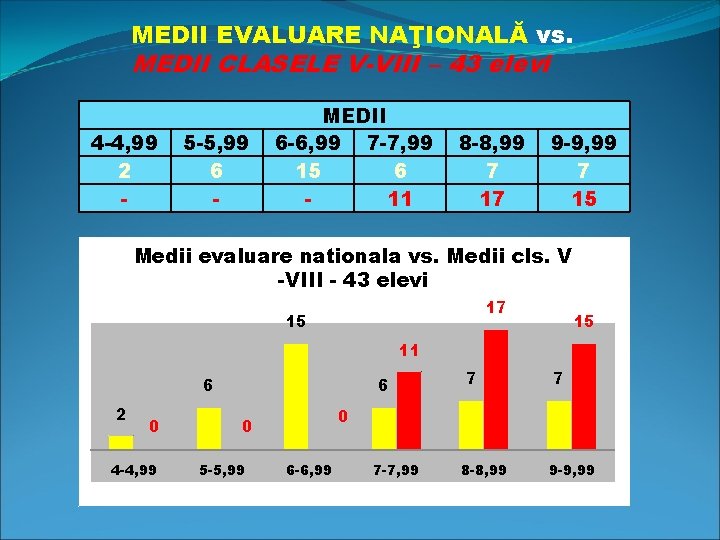 MEDII EVALUARE NAŢIONALĂ vs.
MEDII CLASELE V-VIII – 43 elevi

| MEDII | | | | | |
|---|---|---|---|---|---|
| 4-4,99 | 5-5,99 | 6-6,99 | 7-7,99 | 8-8,99 | 9-9,99 |
| 2 | 6 | 15 | 6 | 7 | 7 |
| - | - | - | 11 | 17 | 15 |

Medii evaluare nationala vs. Medii cls. V -VIII - 43 elevi

2 0 6 0 15 0 6 11 7 17 7 15

4-4,99 5-5,99 6-6,99 7-7,99 8-8,99 9-9,99